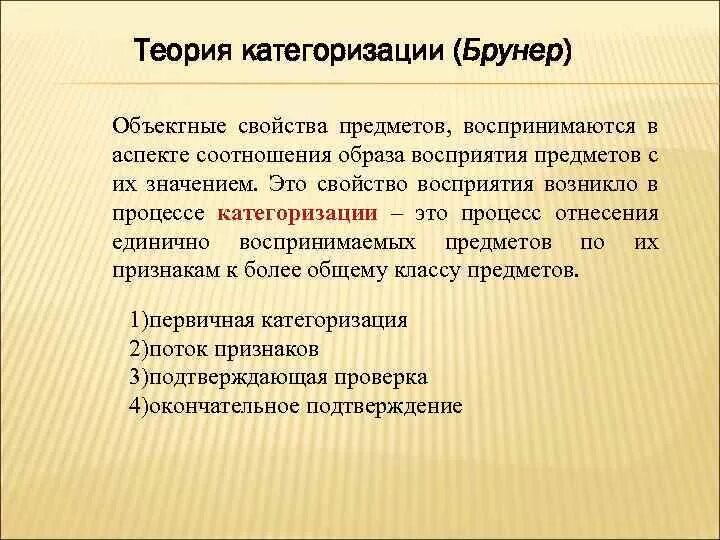 Теория категоризации (Брунер)

Объектные свойства предметов, воспринимаются в аспекте соотношения образа восприятия предметов с их значением. Это свойство восприятия возникло в процессе категоризации – это процесс отнесения единично воспринимаемых предметов по их признакам к более общему классу предметов.

1)первичная категоризация
2)поток признаков
3)подтверждающая проверка
4)окончательное подтверждение